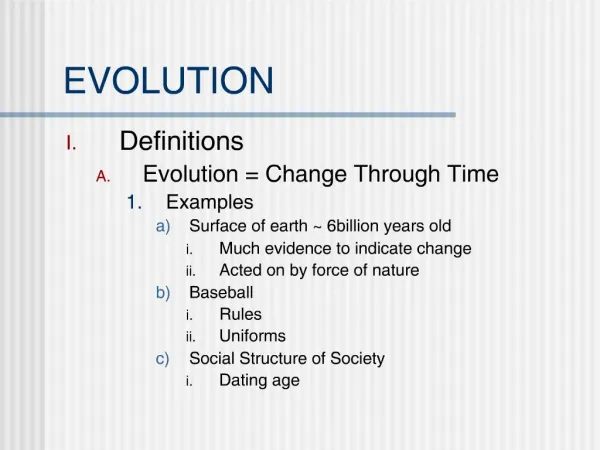 EVOLUTION

I. Definitions

A. Evolution = Change Through Time

1. Examples

a) Surface of earth ~ 6billion years old

i. Much evidence to indicate change

ii. Acted on by force of nature

b) Baseball

i. Rules

ii. Uniforms

c) Social Structure of Society

i. Dating age